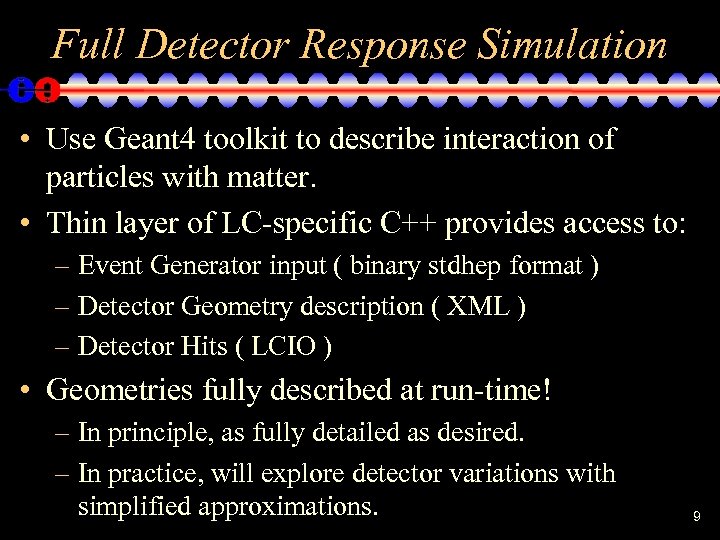 Full Detector Response Simulation

• Use Geant4 toolkit to describe interaction of particles with matter.

• Thin layer of LC-specific C++ provides access to:

– Event Generator input ( binary stdhep format )

– Detector Geometry description ( XML )

– Detector Hits ( LCIO )

• Geometries fully described at run-time!

– In principle, as fully detailed as desired.

– In practice, will explore detector variations with simplified approximations.

9